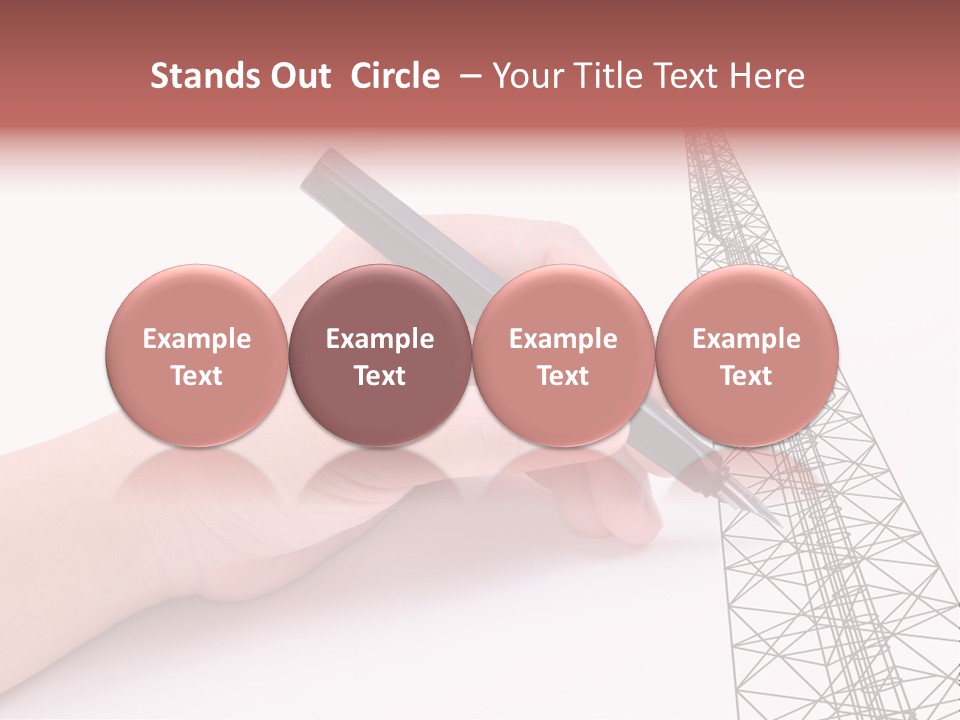 Stands Out Circle – Your Title Text Here

Example Text

Example Text

Example Text

Example Text